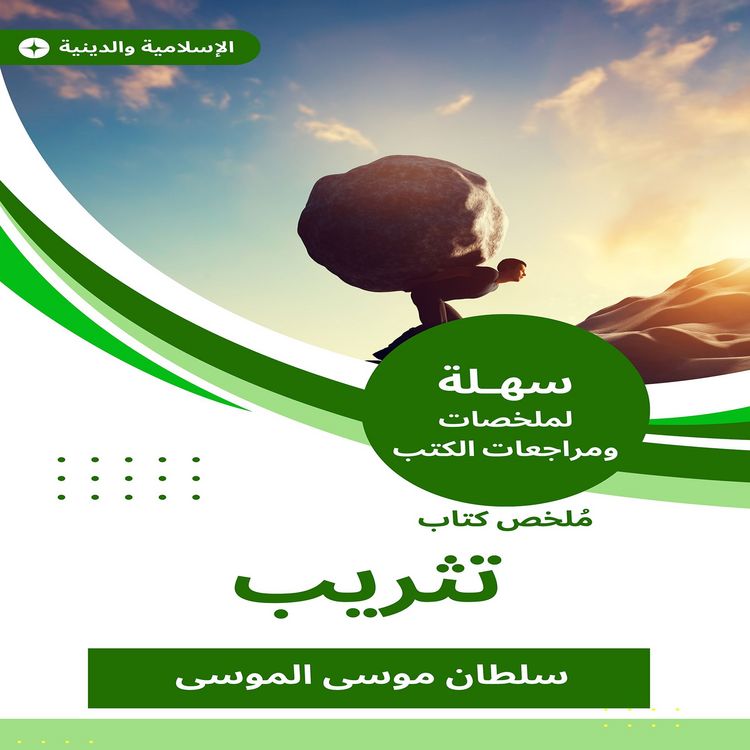 الإسلامية والدينية

سهلة
لملخصات
ومراجعات الكتب

مُلخص كتاب

تثريب

سلطان موسى الموسى